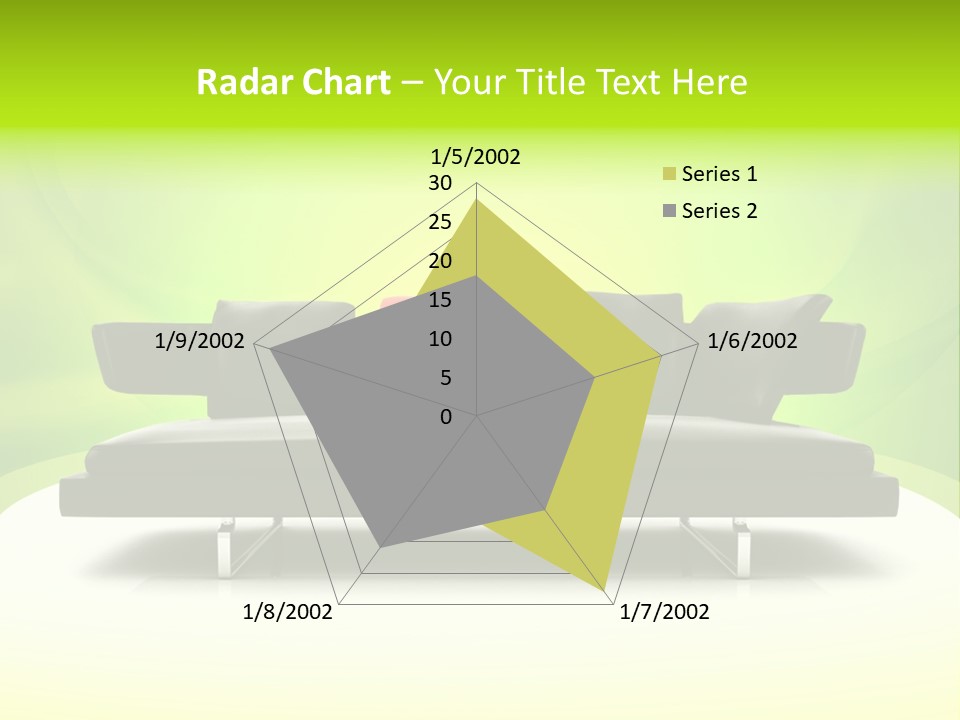 Radar Chart – Your Title Text Here

1/5/2002
30
25
20
15
10
5
0
1/6/2002
1/7/2002
1/8/2002
1/9/2002

Series 1
Series 2